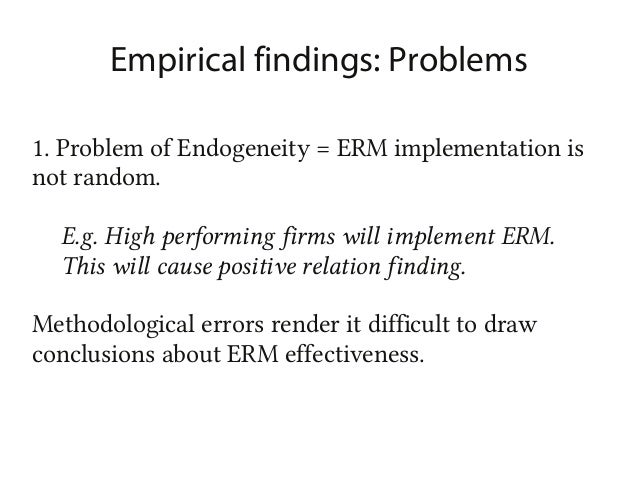 Empirical findings: Problems

1. Problem of Endogeneity = ERM implementation is not random.

E.g. High performing firms will implement ERM. This will cause positive relation finding.

Methodological errors render it difficult to draw conclusions about ERM effectiveness.